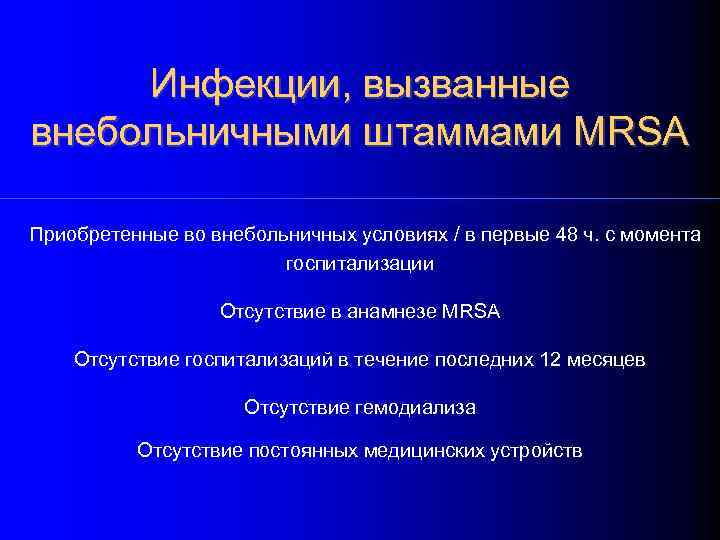 Инфекции, вызванные внебольничными штаммами MRSA

Приобретенные во внебольничных условиях / в первые 48 ч. с момента госпитализации

Отсутствие в анамнезе MRSA

Отсутствие госпитализаций в течение последних 12 месяцев

Отсутствие гемодиализа

Отсутствие постоянных медицинских устройств